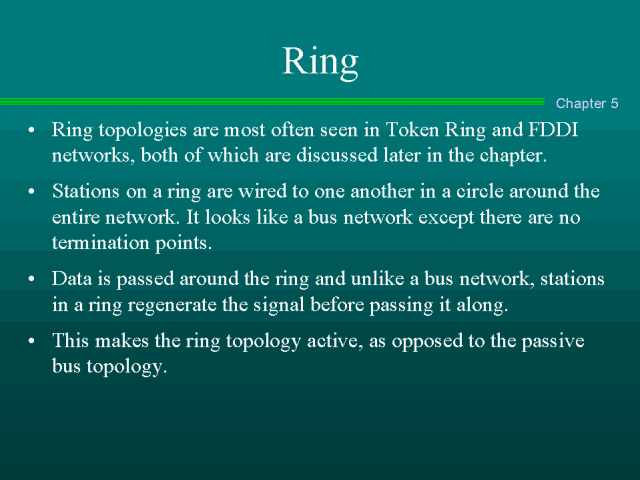 Ring

Chapter 5

• Ring topologies are most often seen in Token Ring and FDDI networks, both of which are discussed later in the chapter.

• Stations on a ring are wired to one another in a circle around the entire network. It looks like a bus network except there are no termination points.

• Data is passed around the ring and unlike a bus network, stations in a ring regenerate the signal before passing it along.

• This makes the ring topology active, as opposed to the passive bus topology.